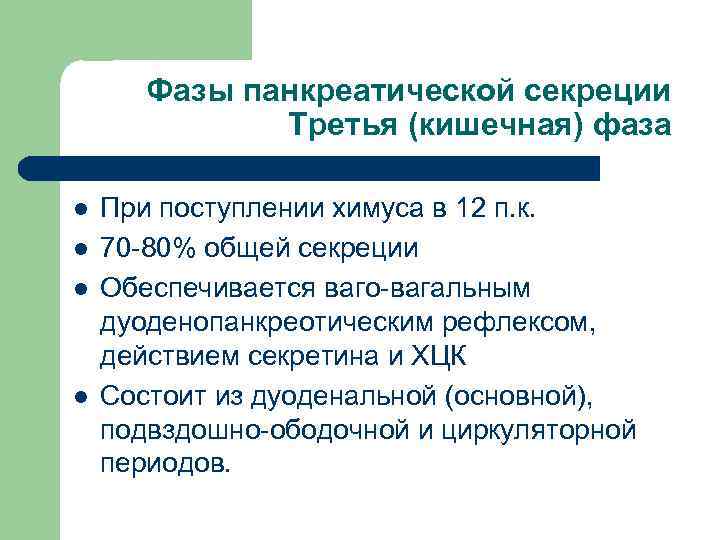 Фазы панкреатической секреции
Третья (кишечная) фаза

- При поступлении химуса в 12 п.к.
- 70-80% общей секреции
- Обеспечивается ваго-вагальным дуоденопанкреотическим рефлексом, действием секретина и ХЦК
- Состоит из дуоденальной (основной), подвздошно-ободочной и циркуляторной периодов.